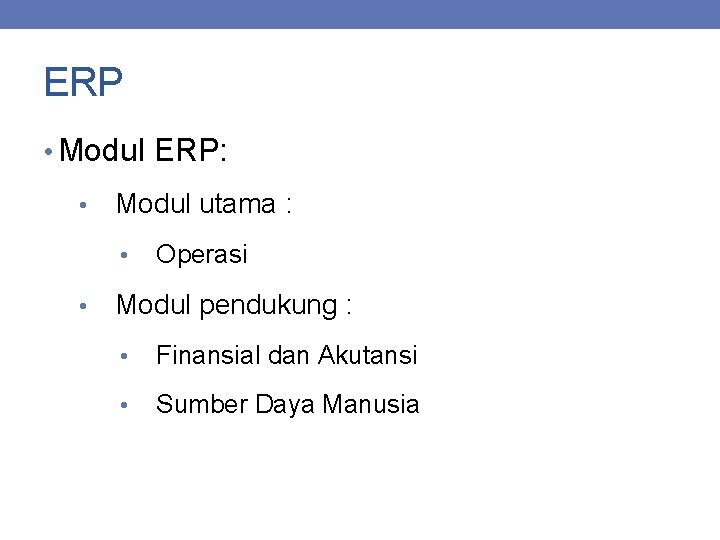 ERP

• Modul ERP:

• Modul utama :

• Operasi

• Modul pendukung :

• Finansial dan Akutansi

• Sumber Daya Manusia